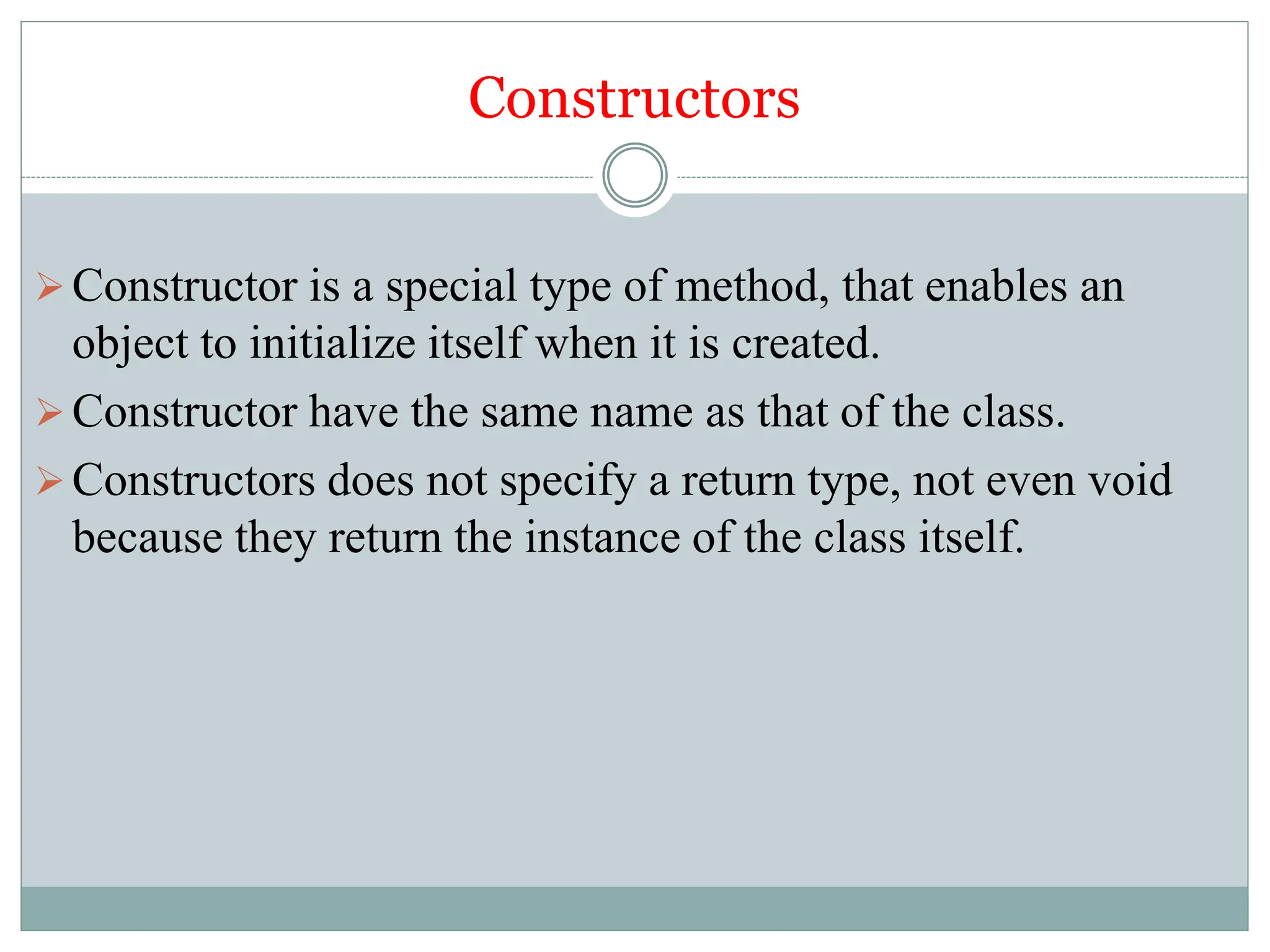 Constructors

➢ Constructor is a special type of method, that enables an object to initialize itself when it is created.

➢ Constructor have the same name as that of the class.

➢ Constructors does not specify a return type, not even void because they return the instance of the class itself.